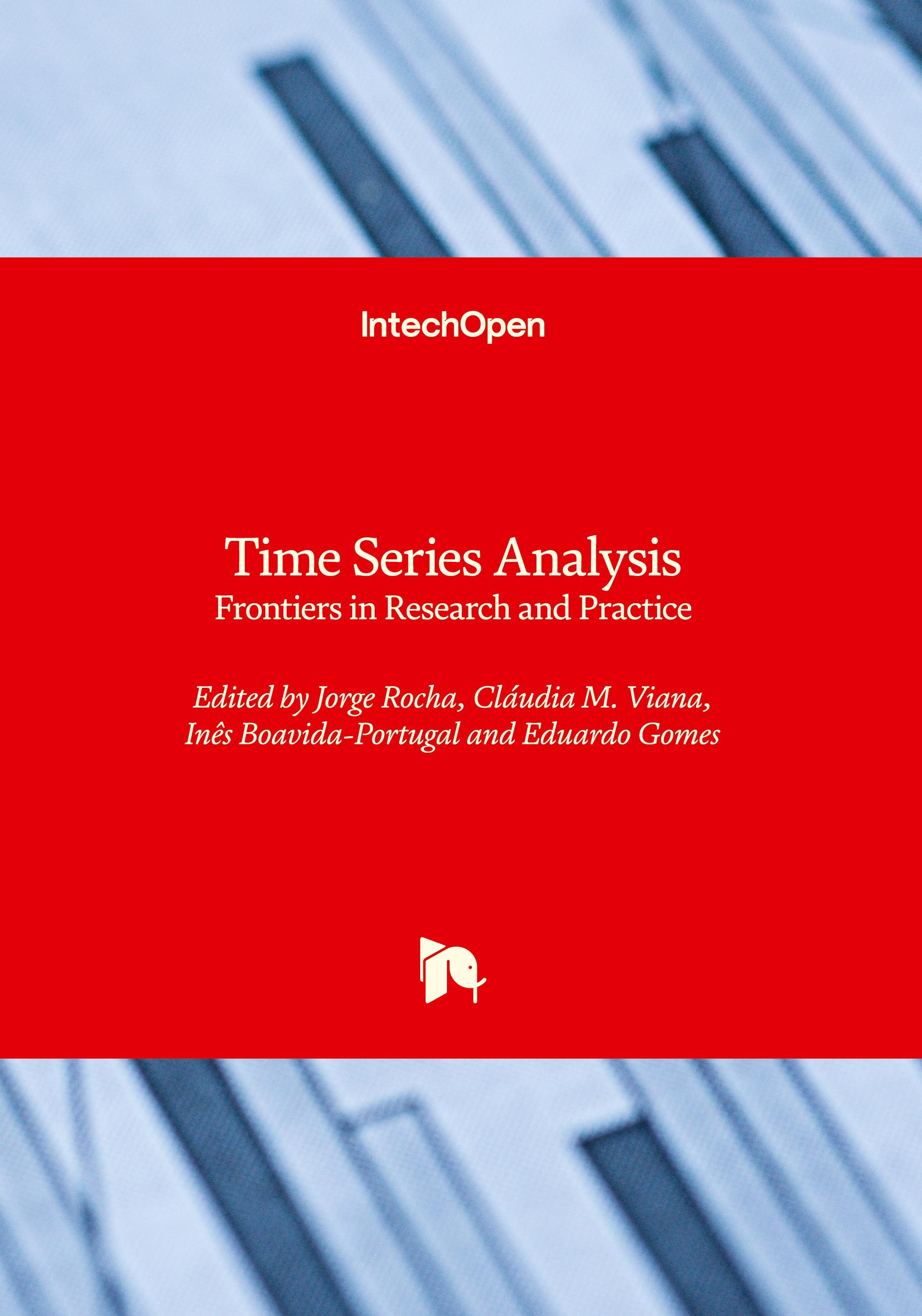 IntechOpen

Time Series Analysis
Frontiers in Research and Practice

Edited by Jorge Rocha, Cláudia M. Viana, Inês Boavida-Portugal and Eduardo Gomes